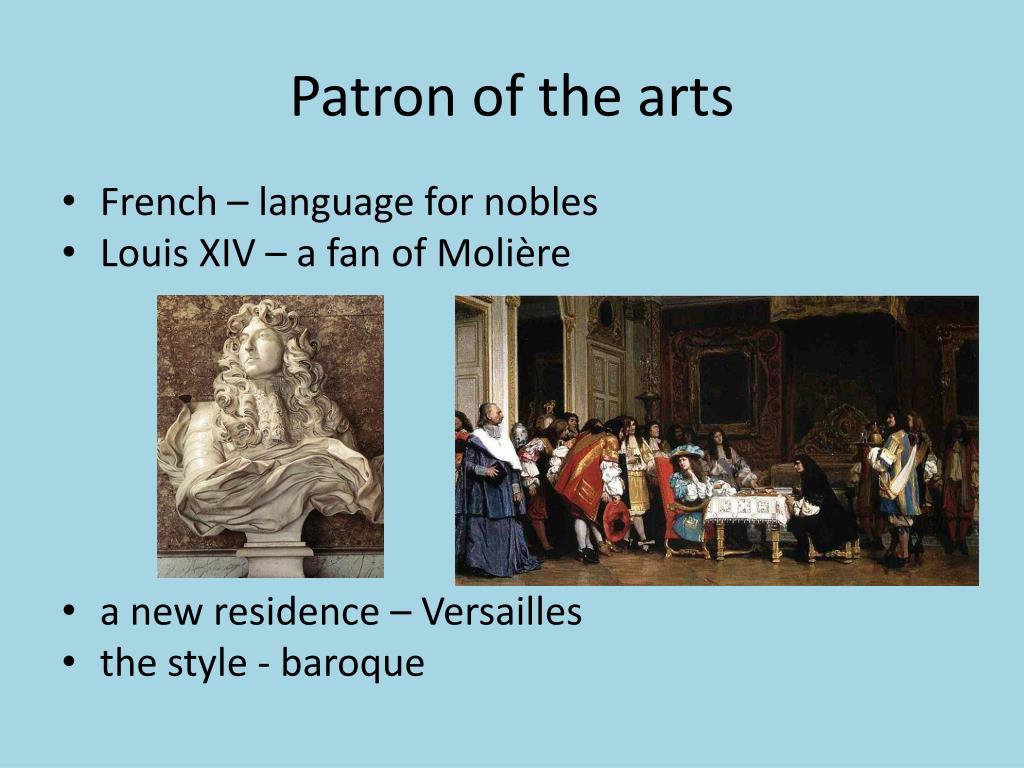 Patron of the arts

• French – language for nobles
• Louis XIV – a fan of Molière

• a new residence – Versailles
• the style - baroque